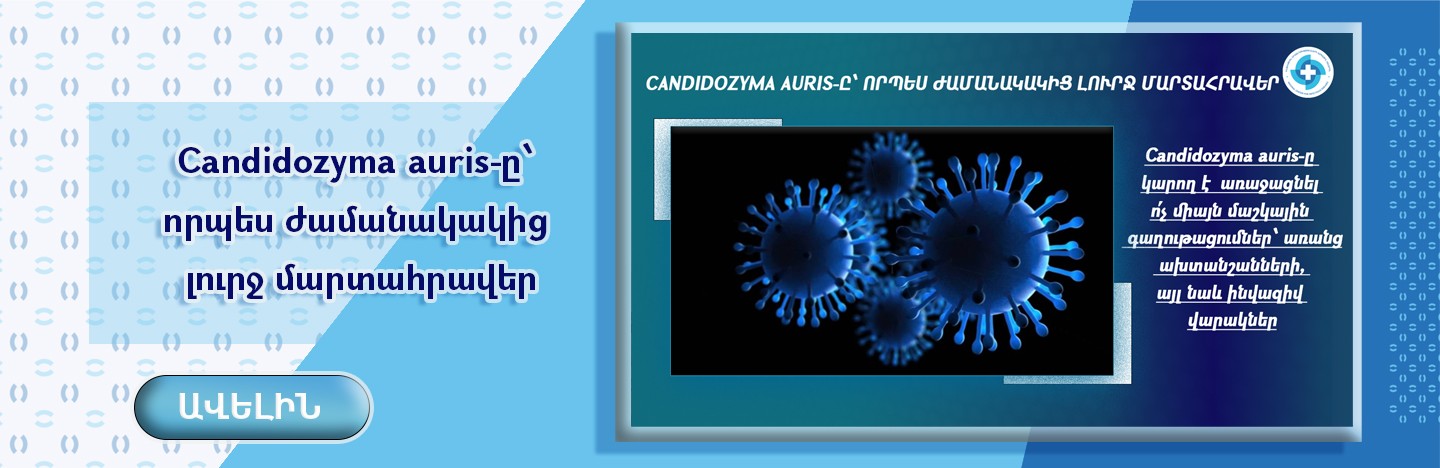 Candidozyma auris-ը՝ որպես ժամանակակից լուրջ մարտահրավեր

ԱՎԵԼԻՆ

CANDIDOZYMA AURIS-Ը՝ ՈՐՊԵՍ ԺԱՄԱՆԱԿԱԿԻՑ ԼՈՒՐՋ ՄԱՐՏԱՀՐԱՎԵՐ

Candidozyma auris-ը կարող է առաջացնել ոչ միայն մաշկային գաղութացումներ՝ առանց ախտանշանների, այլ նաև ինվազիվ վարակներ